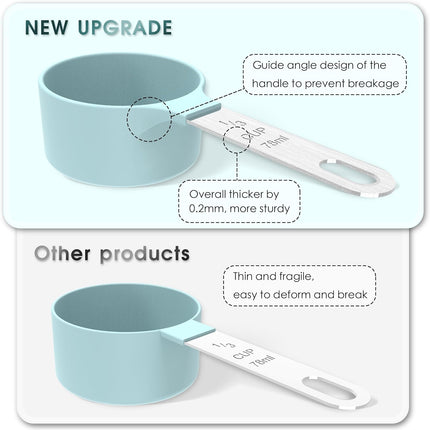 NEW UPGRADE

Guide angle design of the handle to prevent breakage

1/3 CUP 78ml

Overall thicker by 0.2mm, more sturdy

Other products

Thin and fragile, easy to deform and break

1/3 CUP 78ml